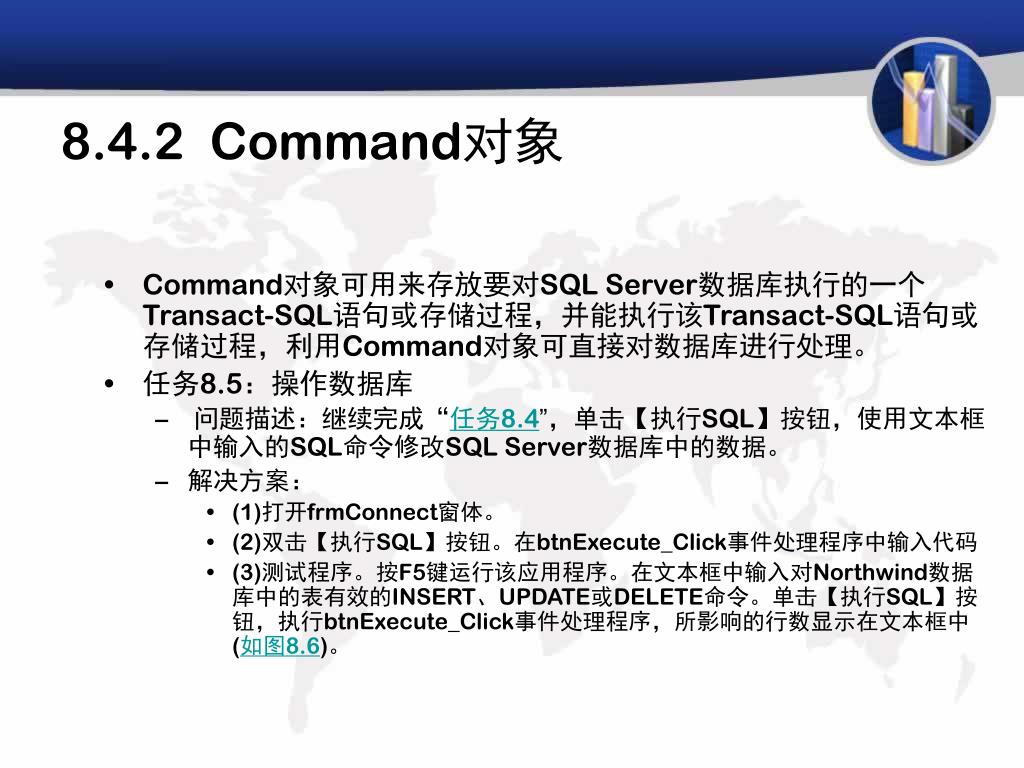 8.4.2 Command对象

• Command对象可用来存放要对SQL Server数据库执行的一个Transact-SQL语句或存储过程，并能执行该Transact-SQL语句或存储过程，利用Command对象可直接对数据库进行处理。
• 任务8.5：操作数据库
– 问题描述：继续完成“任务8.4”，单击【执行SQL】按钮，使用文本框中输入的SQL命令修改SQL Server数据库中的数据。
– 解决方案：
• (1)打开frmConnect窗体。
• (2)双击【执行SQL】按钮。在btnExecute_Click事件处理程序中输入代码
• (3)测试程序。按F5键运行该应用程序。在文本框中输入对Northwind数据库中的表有效的INSERT、UPDATE或DELETE命令。单击【执行SQL】按钮，执行btnExecute_Click事件处理程序，所影响的行数显示在文本框中(如图8.6)。